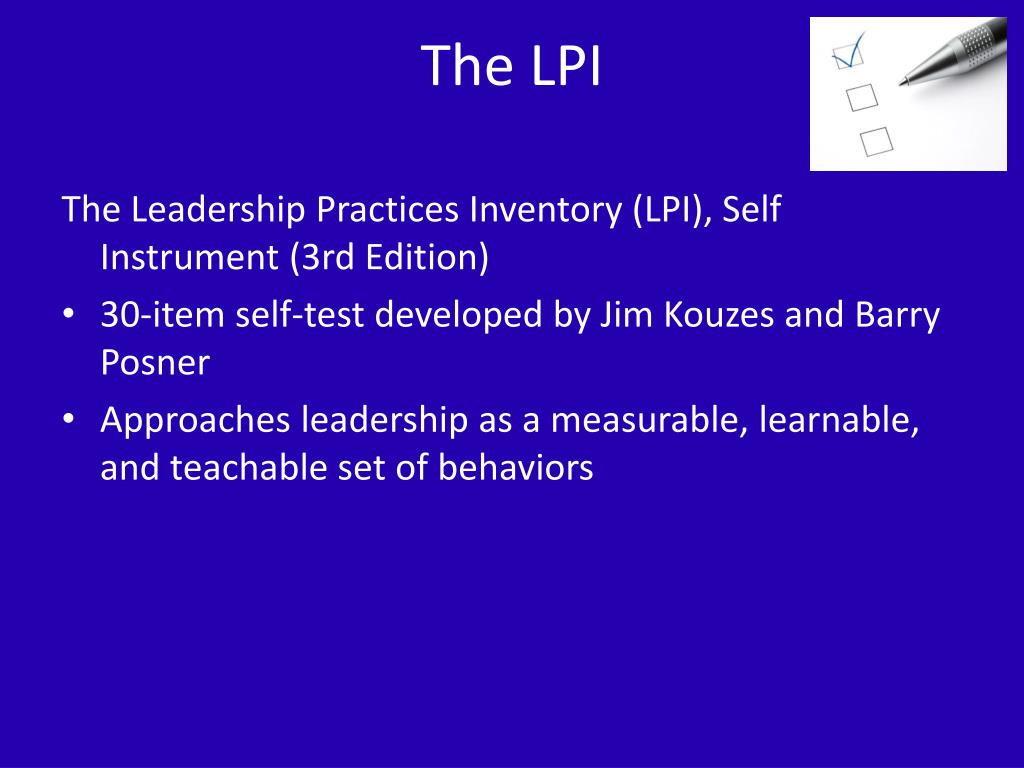 The LPI

The Leadership Practices Inventory (LPI), Self Instrument (3rd Edition)

• 30-item self-test developed by Jim Kouzes and Barry Posner
• Approaches leadership as a measurable, learnable, and teachable set of behaviors